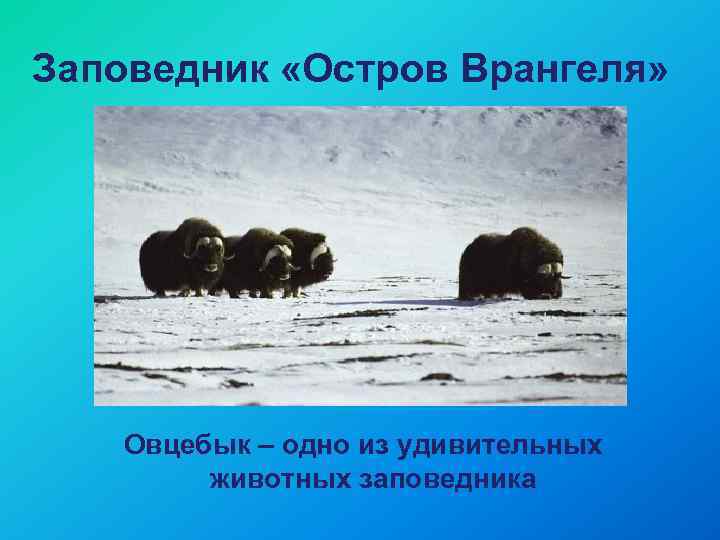 Заповедник «Остров Врангеля»

Овцебык – одно из удивительных животных заповедника